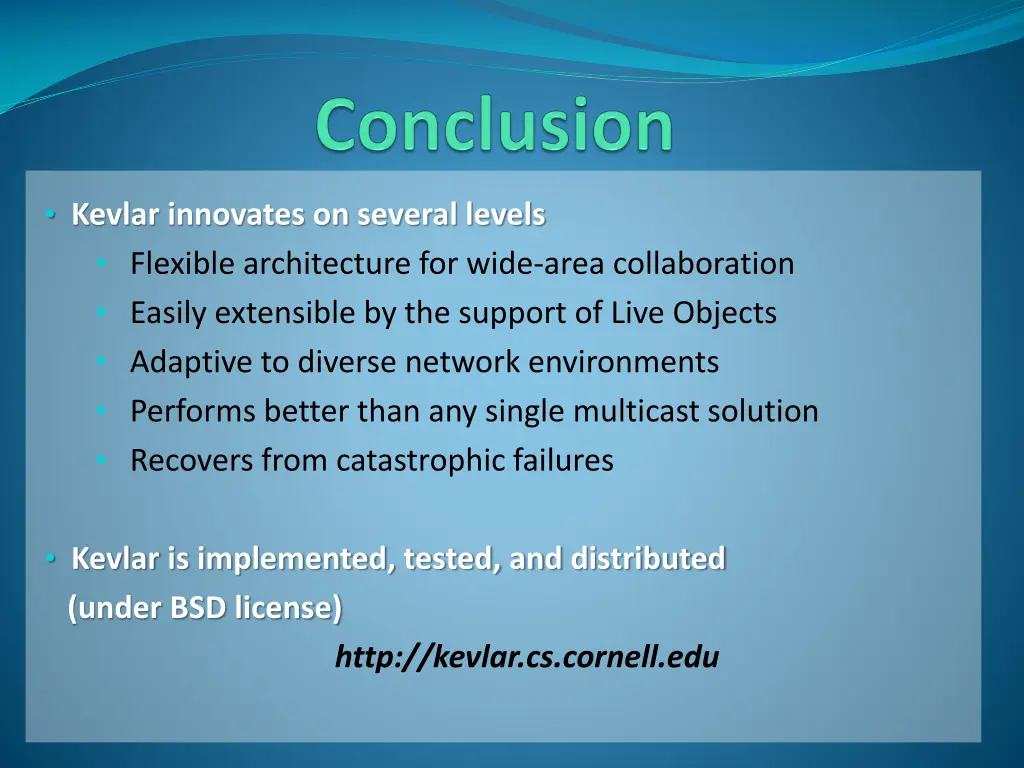 Conclusion

• Kevlar innovates on several levels
  • Flexible architecture for wide-area collaboration
  • Easily extensible by the support of Live Objects
  • Adaptive to diverse network environments
  • Performs better than any single multicast solution
  • Recovers from catastrophic failures

• Kevlar is implemented, tested, and distributed (under BSD license)

http://kevlar.cs.cornell.edu